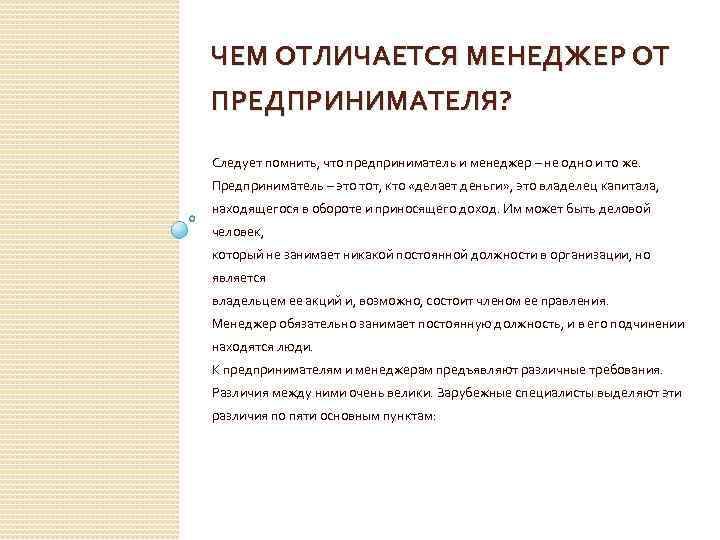 ЧЕМ ОТЛИЧАЕТСЯ МЕНЕДЖЕР ОТ ПРЕДПРИНИМАТЕЛЯ?

Следует помнить, что предприниматель и менеджер – не одно и то же. Предприниматель – это тот, кто «делает деньги», это владелец капитала, находящегося в обороте и приносящего доход. Им может быть деловой человек,
который не занимает никакой постоянной должности в организации, но является
владельцем ее акций и, возможно, состоит членом ее правления.
Менеджер обязательно занимает постоянную должность, и в его подчинении находятся люди.
К предпринимателям и менеджерам предъявляют различные требования. Различия между ними очень велики. Зарубежные специалисты выделяют эти различия по пяти основным пунктам: